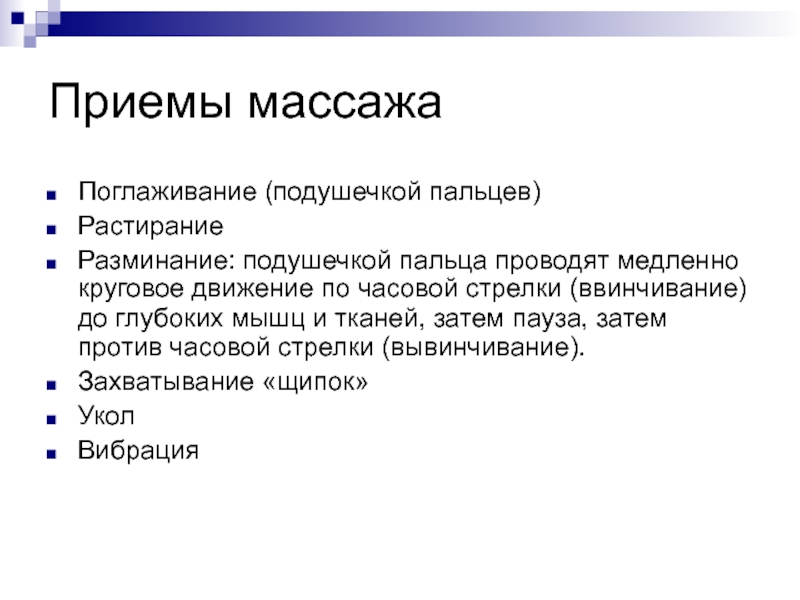 Приемы массажа

- Поглаживание (подушечкой пальцев)
- Растирание
- Разминание: подушечкой пальца проводят медленно круговое движение по часовой стрелки (ввинчивание) до глубоких мышц и тканей, затем пауза, затем против часовой стрелки (вывинчивание).
- Захватывание «щипок»
- Укол
- Вибрация